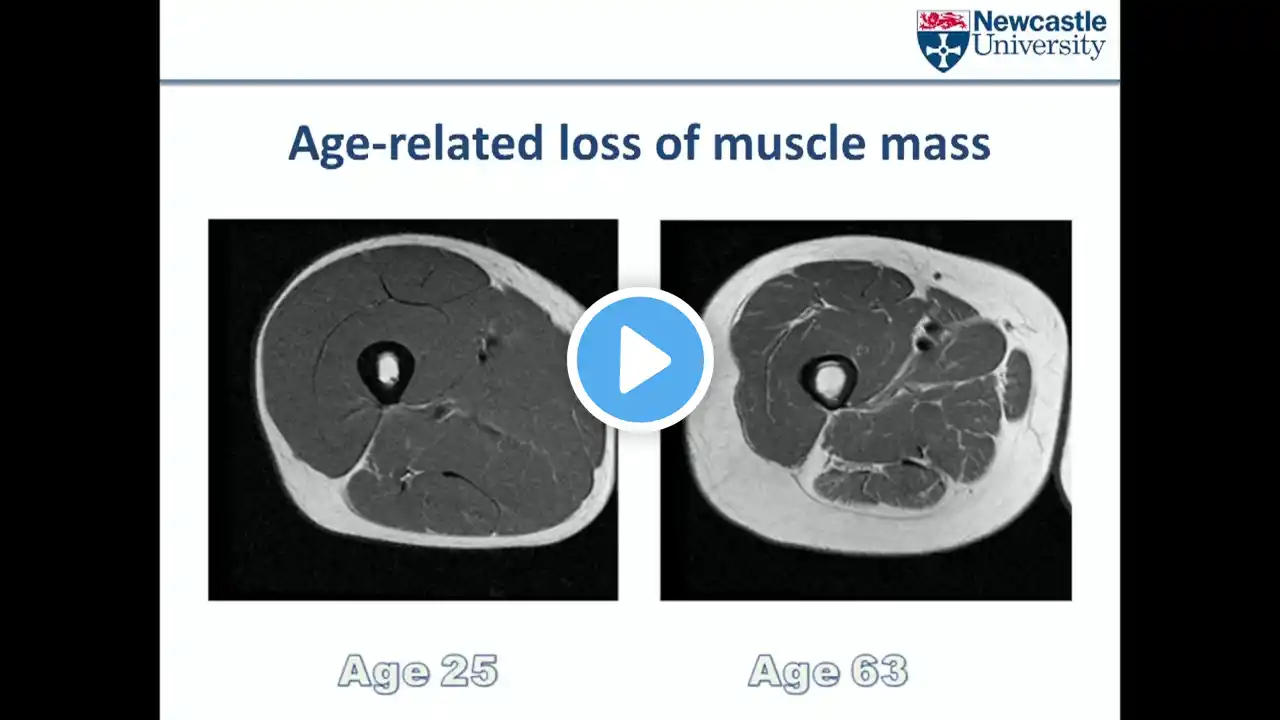 Newcastle University

Age-related loss of muscle mass

Age 25

Age 63